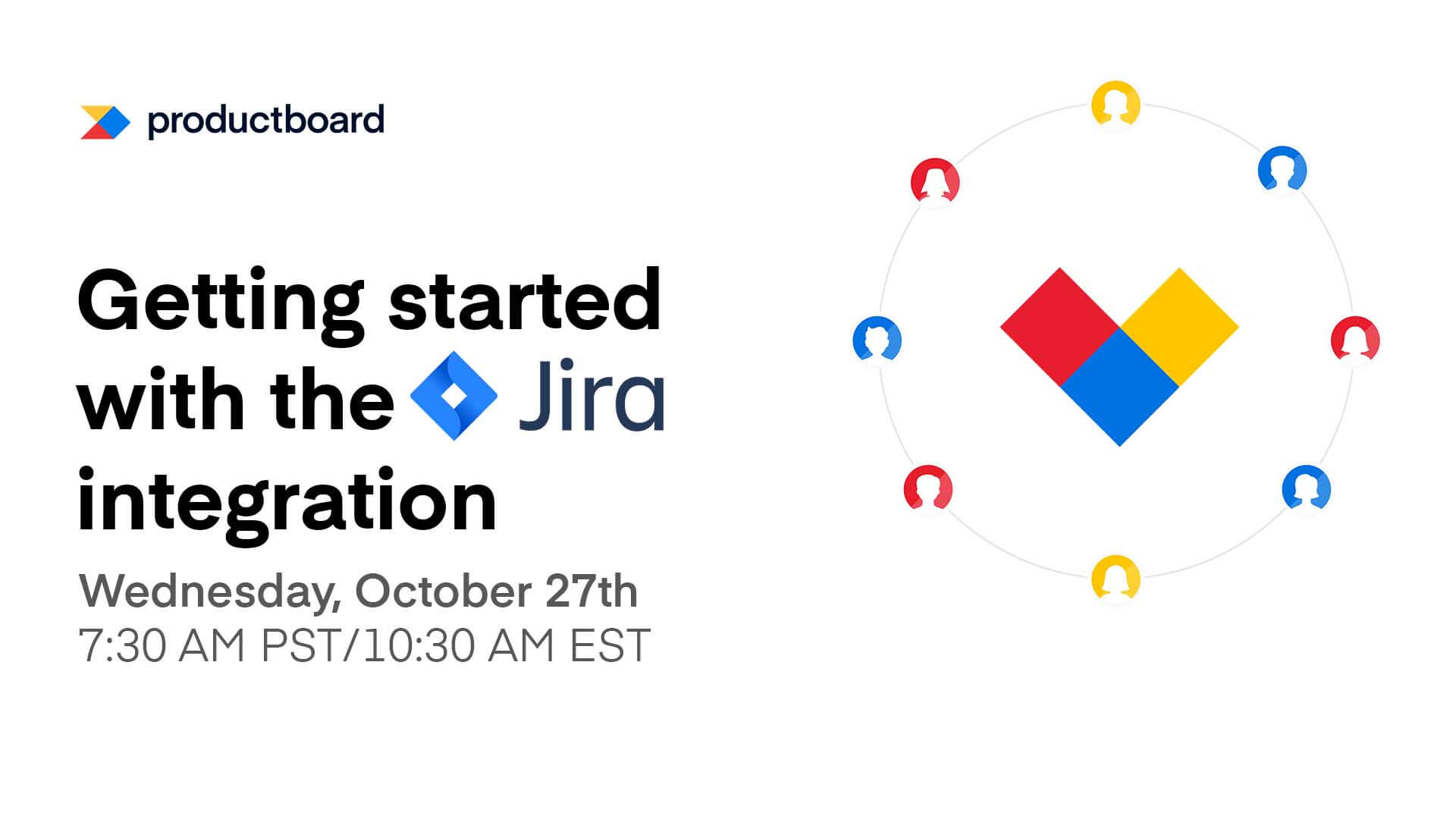 productboard

Getting started with the Jira integration

Wednesday, October 27th
7:30 AM PST/10:30 AM EST